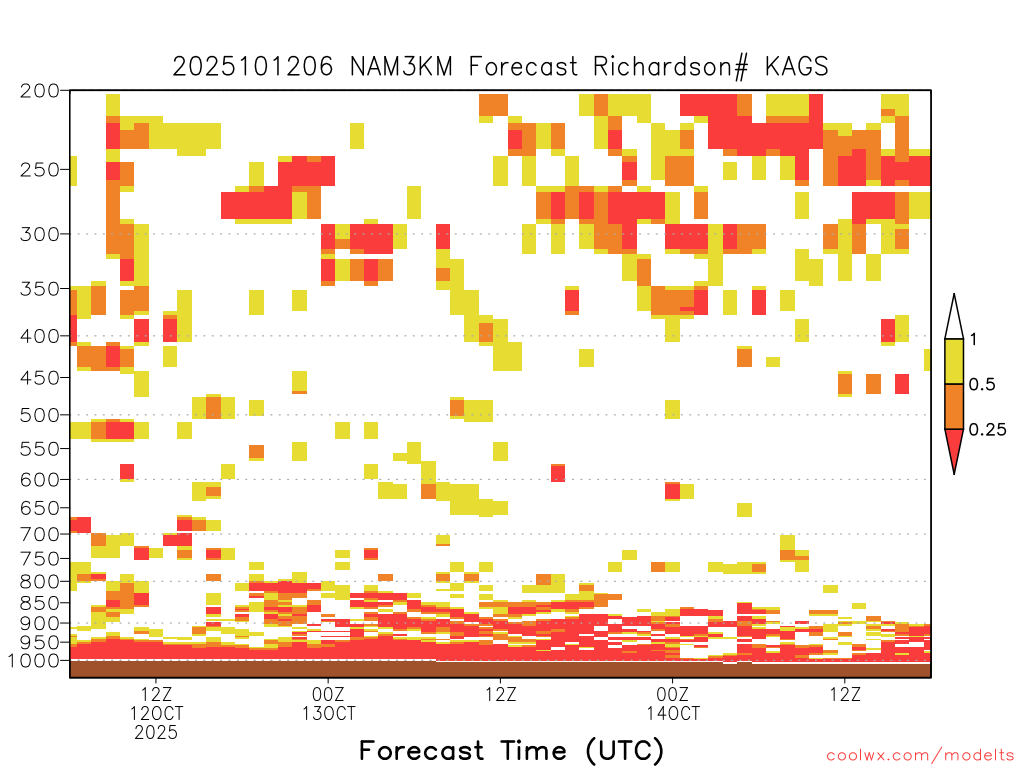 2025101206 NAM3KM Forecast Richardson# KAGS

200
250
300
350
400
450
500
550
600
650
700
750
800
850
900
950
1000

1
0.5
0.25

12Z
12OCT
2025

00Z
13OCT

12Z

00Z
14OCT

12Z

Forecast Time (UTC)

coolwx.com/modelts